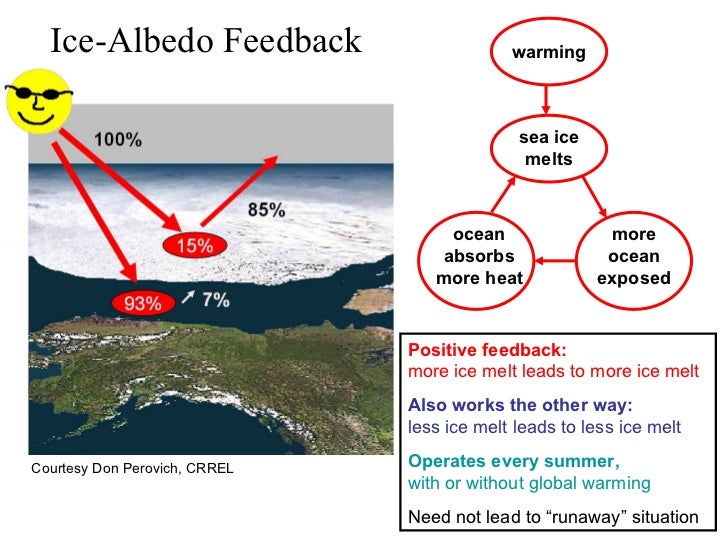 Ice-Albedo Feedback

100%

85%

15%

93%

7%

Courtesy Don Perovich, CRREL

warming

sea ice melts

more ocean exposed

ocean absorbs more heat

Positive feedback:
more ice melt leads to more ice melt

Also works the other way:
less ice melt leads to less ice melt

Operates every summer,
with or without global warming

Need not lead to “runaway” situation